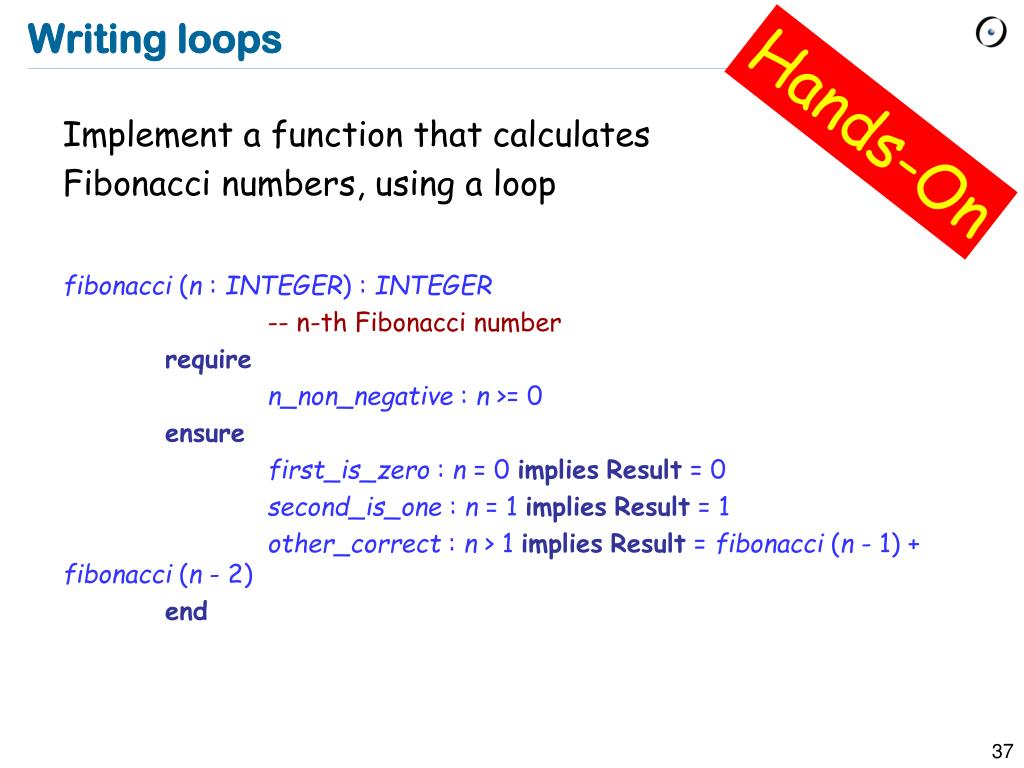 Writing loops

Hands-On

Implement a function that calculates Fibonacci numbers, using a loop

fibonacci (n : INTEGER) : INTEGER
-- n-th Fibonacci number
require
n_non_negative : n >= 0
ensure
first_is_zero : n = 0 implies Result = 0
second_is_one : n = 1 implies Result = 1
other_correct : n > 1 implies Result = fibonacci (n - 1) + fibonacci (n - 2)
end

37